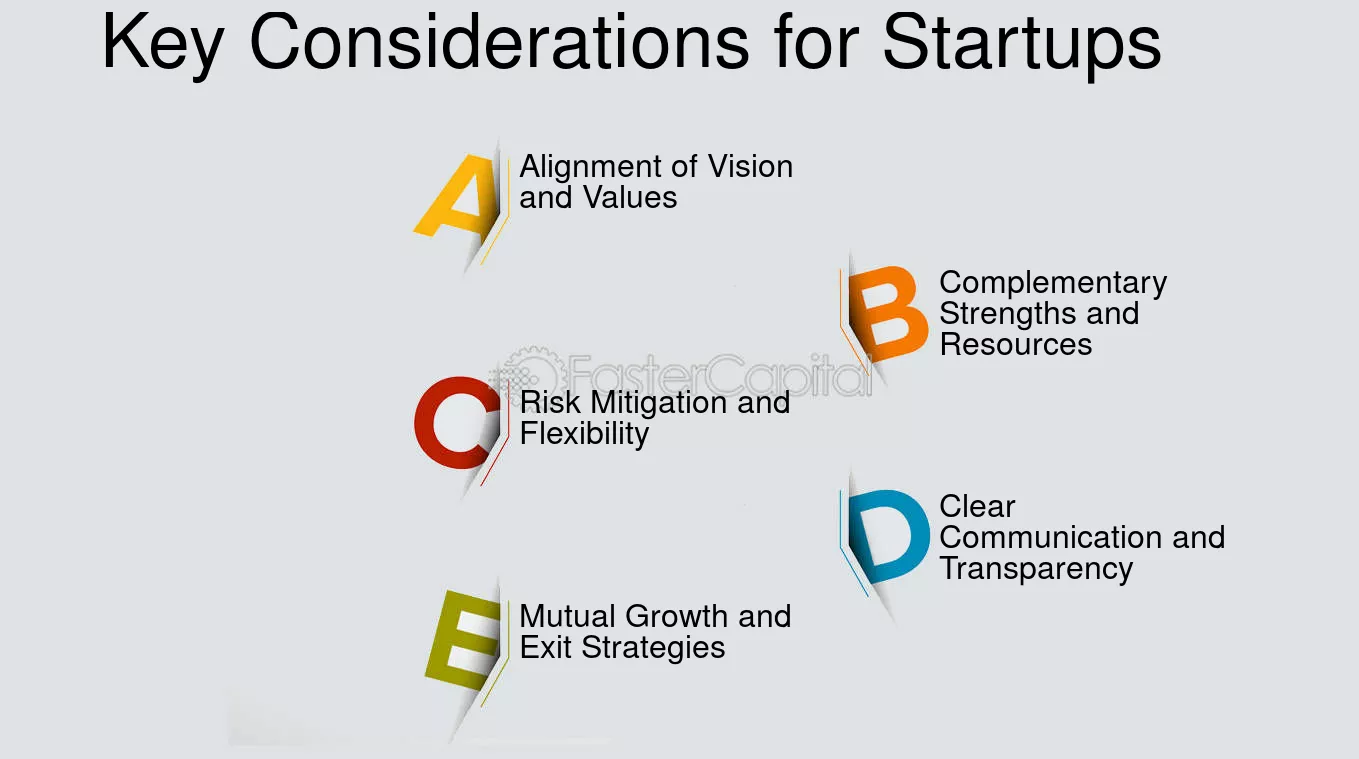 Key Considerations for Startups

A Alignment of Vision and Values

B Complementary Strengths and Resources

FasterCapital

C Risk Mitigation and Flexibility

D Clear Communication and Transparency

E Mutual Growth and Exit Strategies